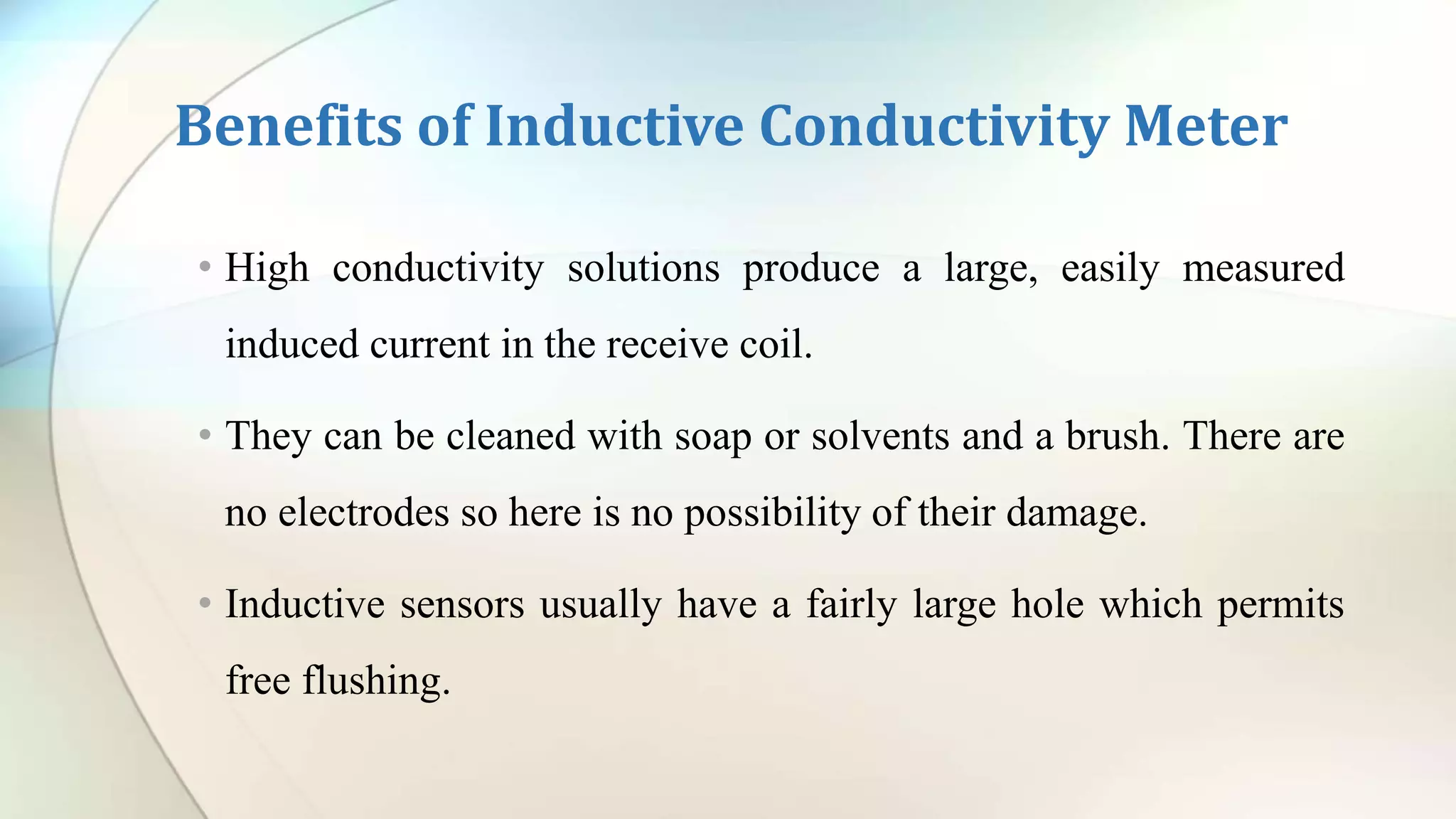 Benefits of Inductive Conductivity Meter

• High conductivity solutions produce a large, easily measured induced current in the receive coil.

• They can be cleaned with soap or solvents and a brush. There are no electrodes so here is no possibility of their damage.

• Inductive sensors usually have a fairly large hole which permits free flushing.